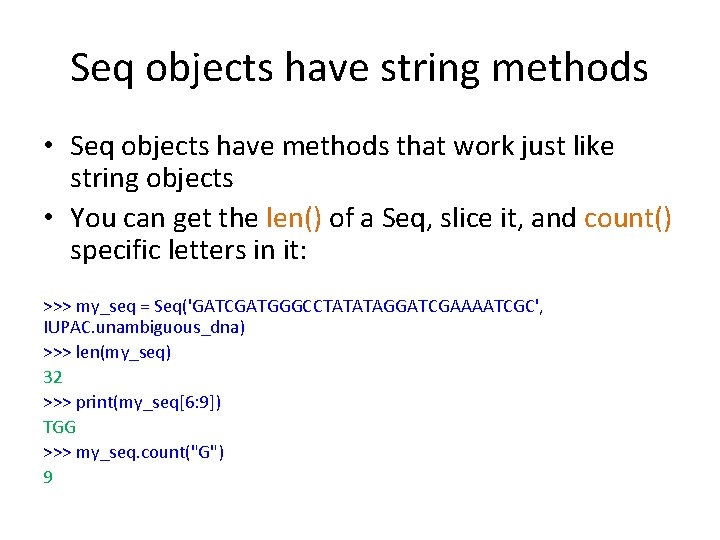 Seq objects have string methods

• Seq objects have methods that work just like string objects

• You can get the len() of a Seq, slice it, and count() specific letters in it:

>>> my_seq = Seq('GATCGATGGGCCTATATAGGATCGAAAATCGC', IUPAC.unambiguous_dna)
>>> len(my_seq)
32
>>> print(my_seq[6:9])
TGG
>>> my_seq.count("G")
9